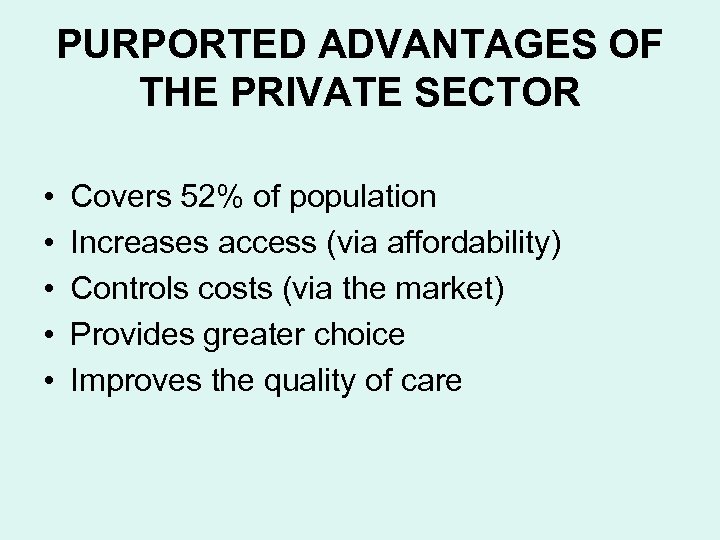 PURPORTED ADVANTAGES OF THE PRIVATE SECTOR

• Covers 52% of population
• Increases access (via affordability)
• Controls costs (via the market)
• Provides greater choice
• Improves the quality of care